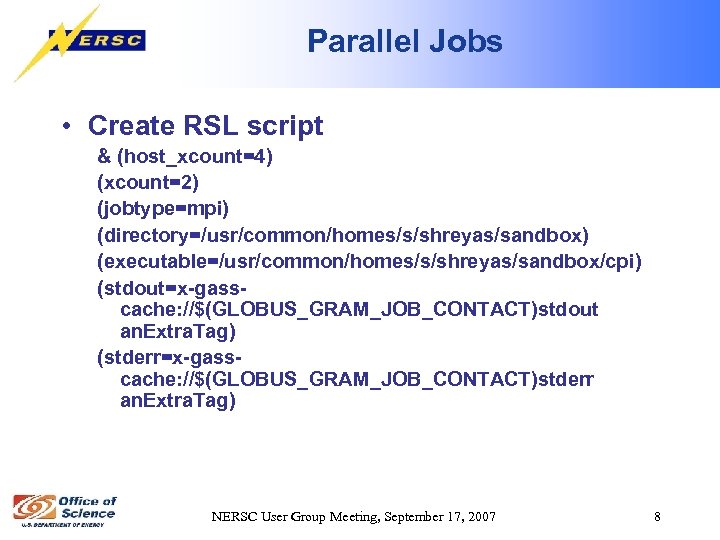 NERSC

Parallel Jobs

• Create RSL script
& (host_xcount=4)
(xcount=2)
(jobtype=mpi)
(directory=/usr/common/homes/s/shreyas/sandbox)
(executable=/usr/common/homes/s/shreyas/sandbox/cpi)
(stdout=x-gass-cache://$(GLOBUS_GRAM_JOB_CONTACT)stdout anExtraTag)
(stderr=x-gass-cache://$(GLOBUS_GRAM_JOB_CONTACT)stderr anExtraTag)

Office of Science
U.S. DEPARTMENT OF ENERGY

NERSC User Group Meeting, September 17, 2007

8